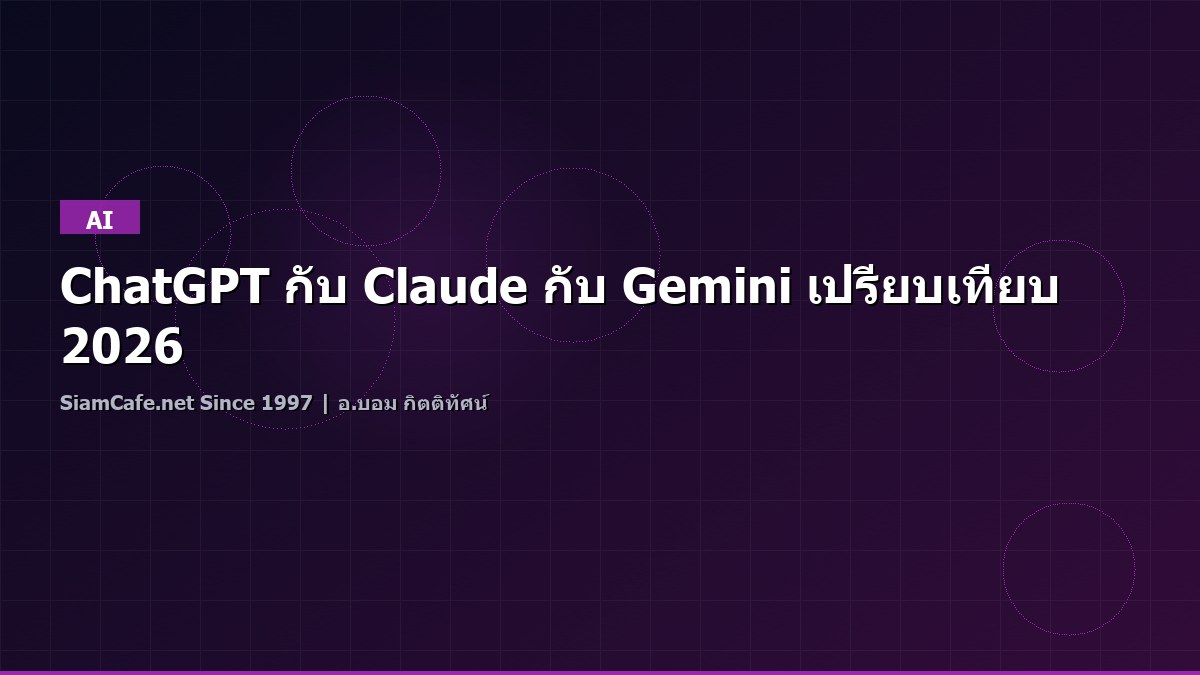 AI

ChatGPT กับ Claude กับ Gemini เปรียบเทียบ 2026

SiamCafe.net Since 1997 | อ.บอม กิตติทัศน์